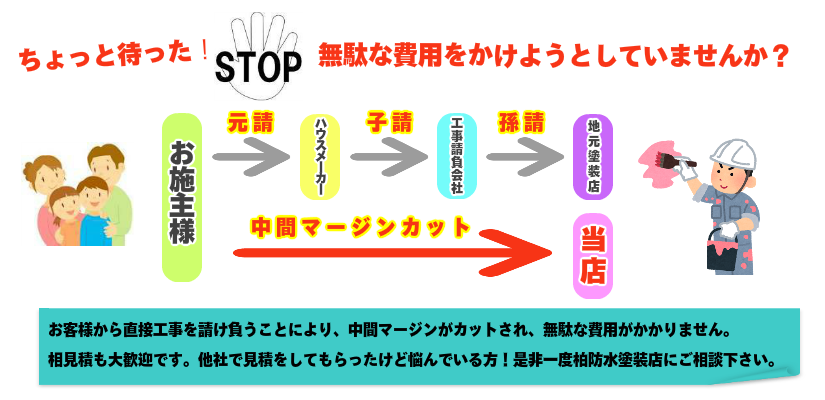 ちょっと待った！ STOP 無駄な費用をかけようとしていませんか？

お施主様

元請

ハウスメーカー

子請

工事請負会社

孫請

地元塗装店

中間マージンカット

当店

お客様から直接工事を請け負うことにより、中間マージンがカットされ、無駄な費用がかかりません。
相見積も大歓迎です。他社で見積をしてもらったけど悩んでいる方！是非一度柏防水塗装店にご相談下さい。